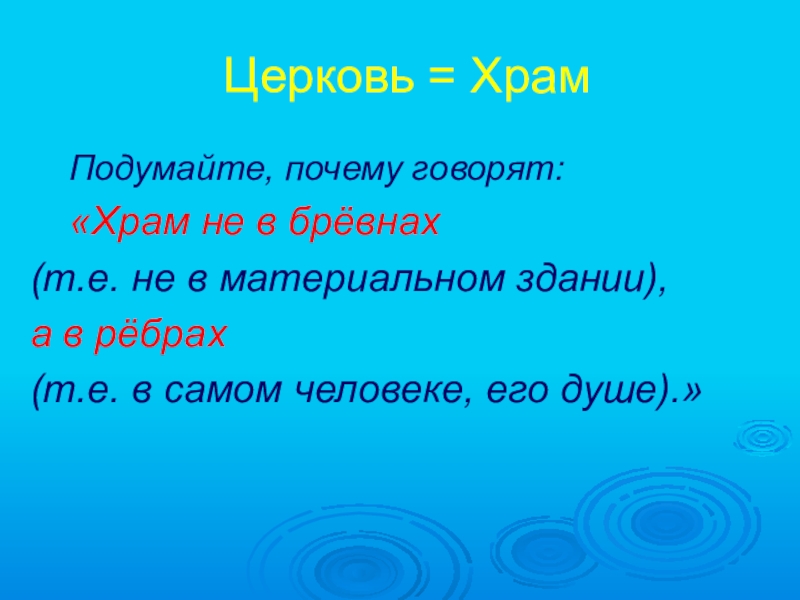 Церковь = Храм

Подумайте, почему говорят:
«Храм не в брёвнах
(т.е. не в материальном здании),
а в рёбрах
(т.е. в самом человеке, его душе).»